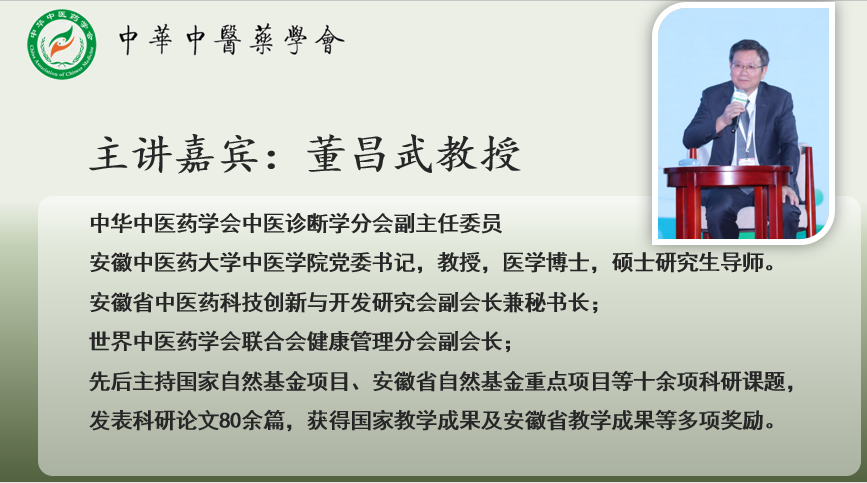 中华中医药学会
China Association of Chinese Medicine

中華中醫藥學會

主讲嘉宾：董昌武教授

中华中医药学会中医诊断学分会副主任委员
安徽中医药大学中医学院党委书记，教授，医学博士，硕士研究生导师。
安徽省中医药科技创新与开发研究会副会长兼秘书长；
世界中医药学会联合会健康管理分会副会长；
先后主持国家自然基金项目、安徽省自然基金重点项目等十余项科研课题，
发表科研论文80余篇，获得国家教学成果及安徽省教学成果等多项奖励。